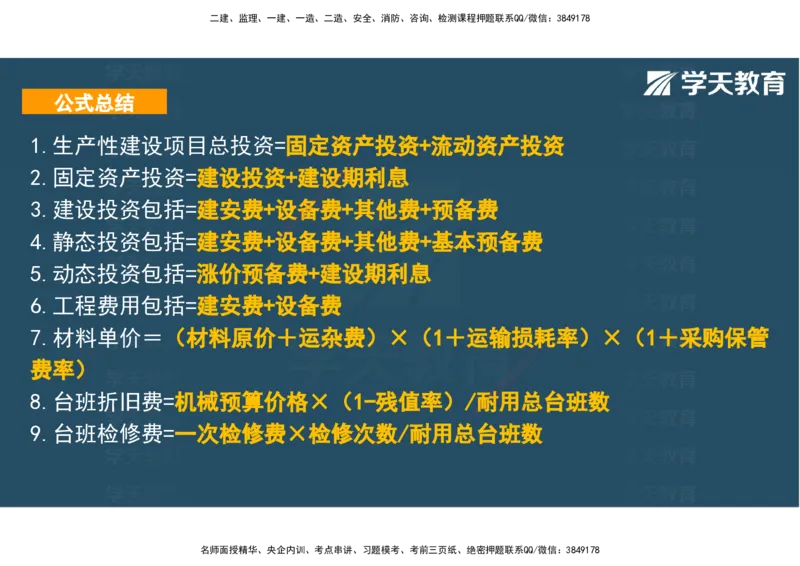 二建、监理、一建、一造、二造、安全、消防、咨询、检测课程押题联系QQ/微信：3849178

学天教育

公式总结

1. 生产性建设项目总投资=固定资产投资+流动资产投资
2. 固定资产投资=建设投资+建设期利息
3. 建设投资包括=建安费+设备费+其他费+预备费
4. 静态投资包括=建安费+设备费+其他费+基本预备费
5. 动态投资包括=涨价预备费+建设期利息
6. 工程费用包括=建安费+设备费
7. 材料单价＝（材料原价＋运杂费）×（1＋运输损耗率）×（1＋采购保管费率）
8. 台班折旧费=机械预算价格×（1-残值率）/耐用总台班数
9. 台班检修费=一次检修费×检修次数/耐用总台班数

名师面授精华、央企内训、考点串讲、习题模考、考前三页纸、绝密押题联系QQ/微信：3849178